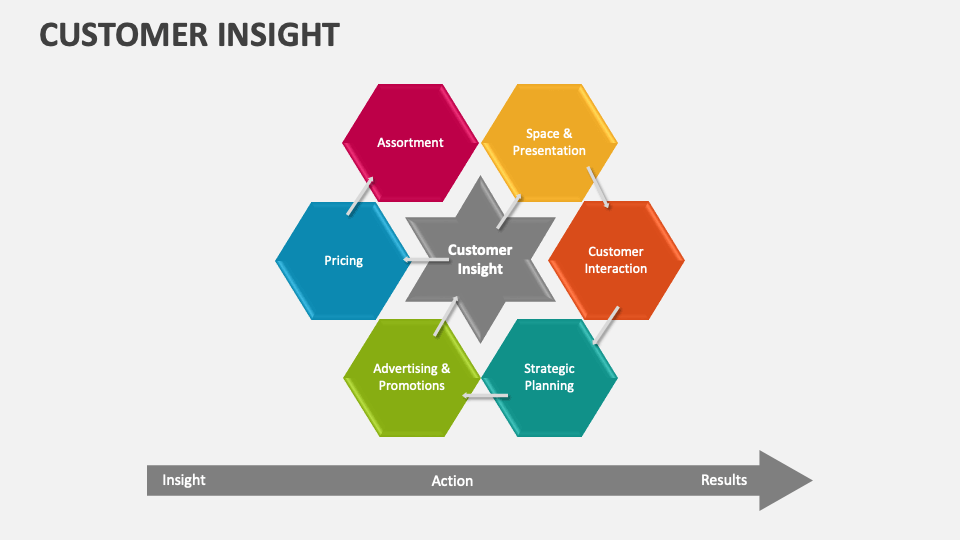 CUSTOMER INSIGHT

Assortment

Space & Presentation

Pricing

Customer Insight

Customer Interaction

Advertising & Promotions

Strategic Planning

Insight

Action

Results